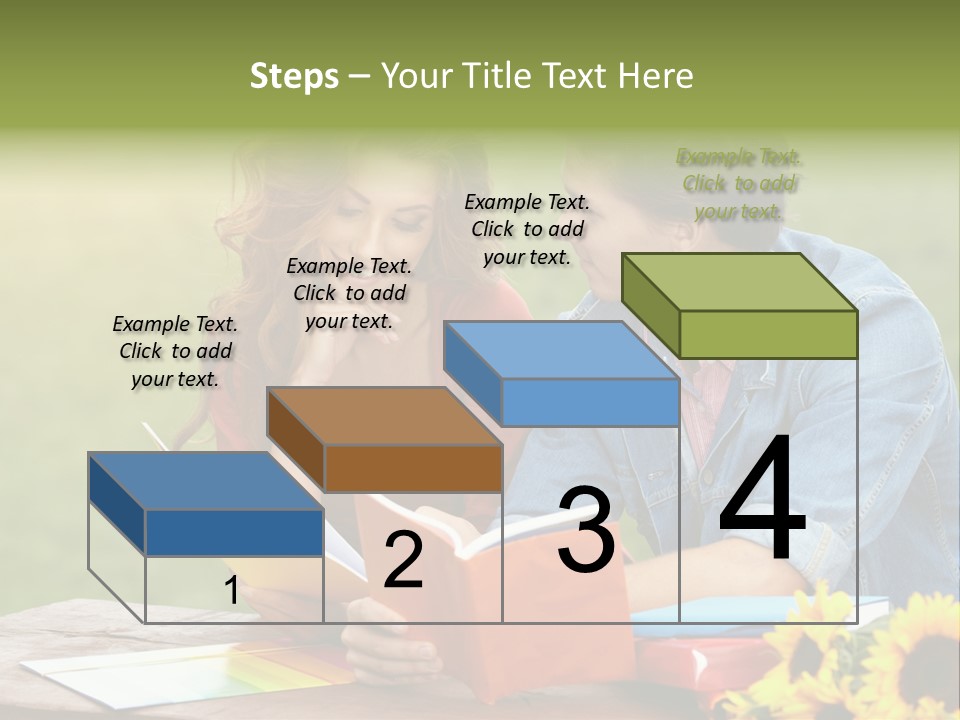 Steps – Your Title Text Here

Example Text. Click to add your text.

Example Text. Click to add your text.

Example Text. Click to add your text.

Example Text. Click to add your text.

1

2

3

4